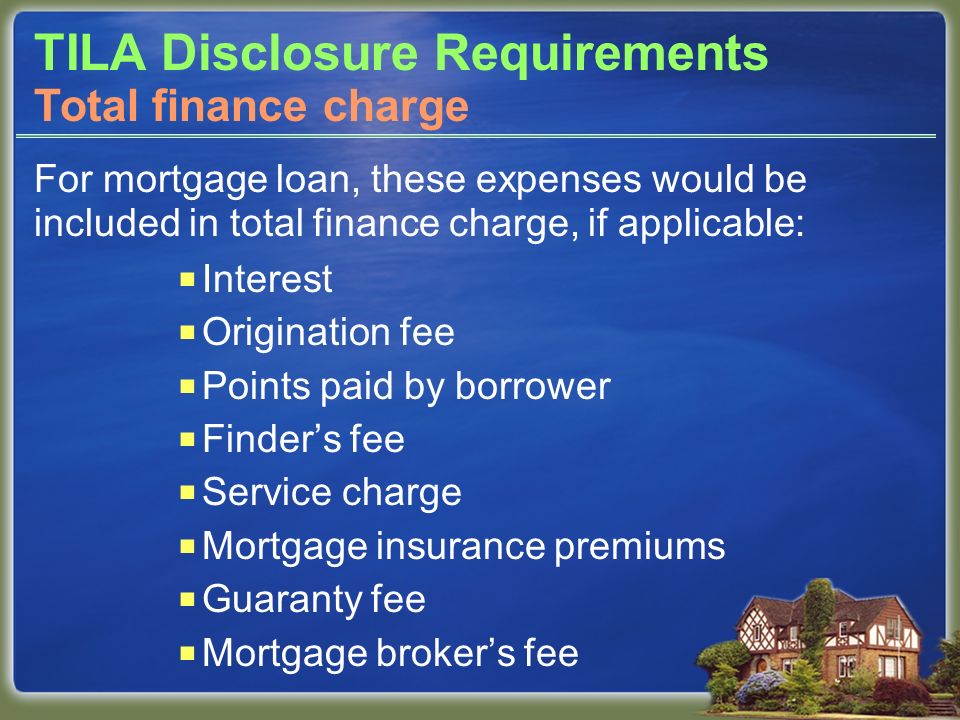 TILA Disclosure Requirements
Total finance charge

For mortgage loan, these expenses would be included in total finance charge, if applicable:

- Interest
- Origination fee
- Points paid by borrower
- Finder’s fee
- Service charge
- Mortgage insurance premiums
- Guaranty fee
- Mortgage broker’s fee